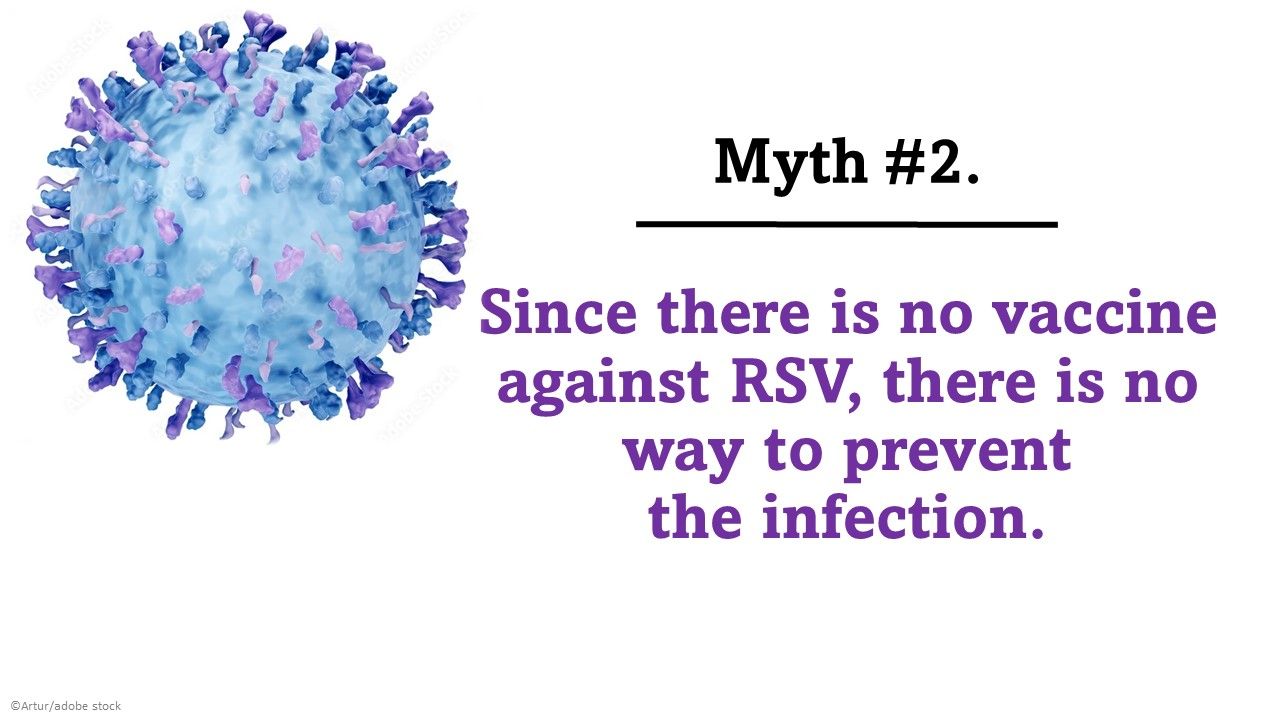 Myth #2.

Since there is no vaccine against RSV, there is no way to prevent the infection.

©Artur/adobe stock